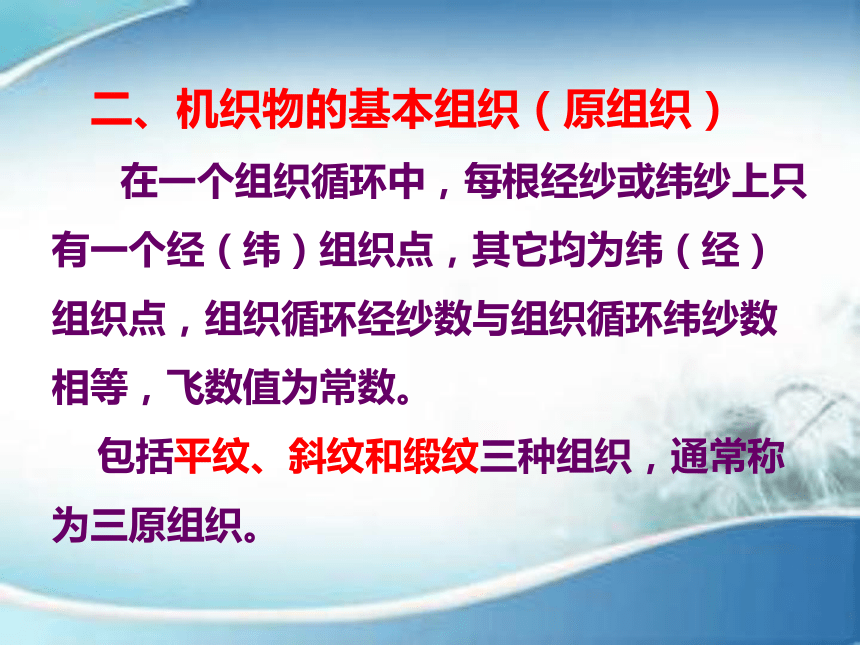 二、机织物的基本组织（原组织）

在一个组织循环中，每根经纱或纬纱上只有一个经（纬）组织点，其它均为纬（经）组织点，组织循环经纱数与组织循环纬纱数相等，飞数值为常数。

包括平纹、斜纹和缎纹三种组织，通常称为三原组织。